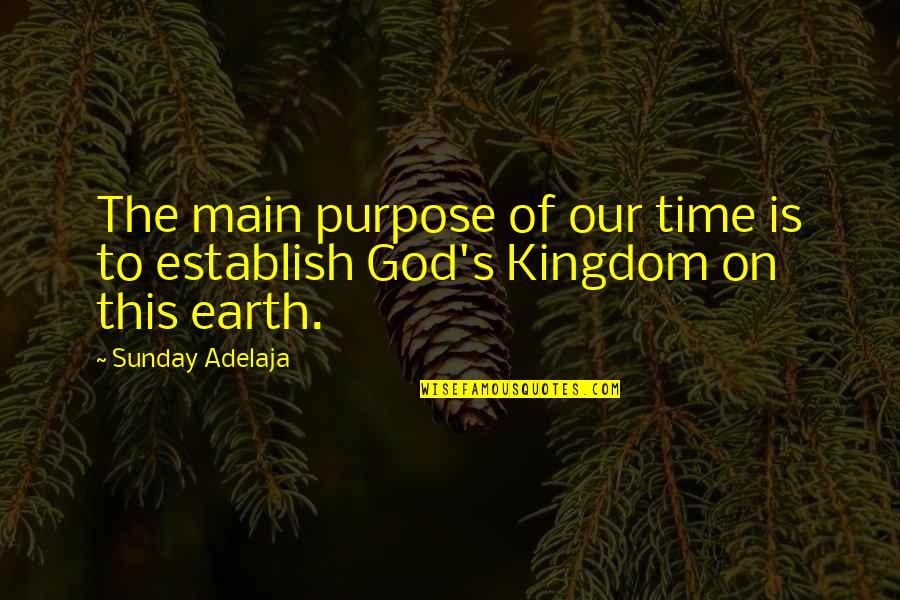 The main purpose of our time is to establish God's Kingdom on this earth.

~ Sunday Adelaja

WISEFAMOUSQUOTES.COM